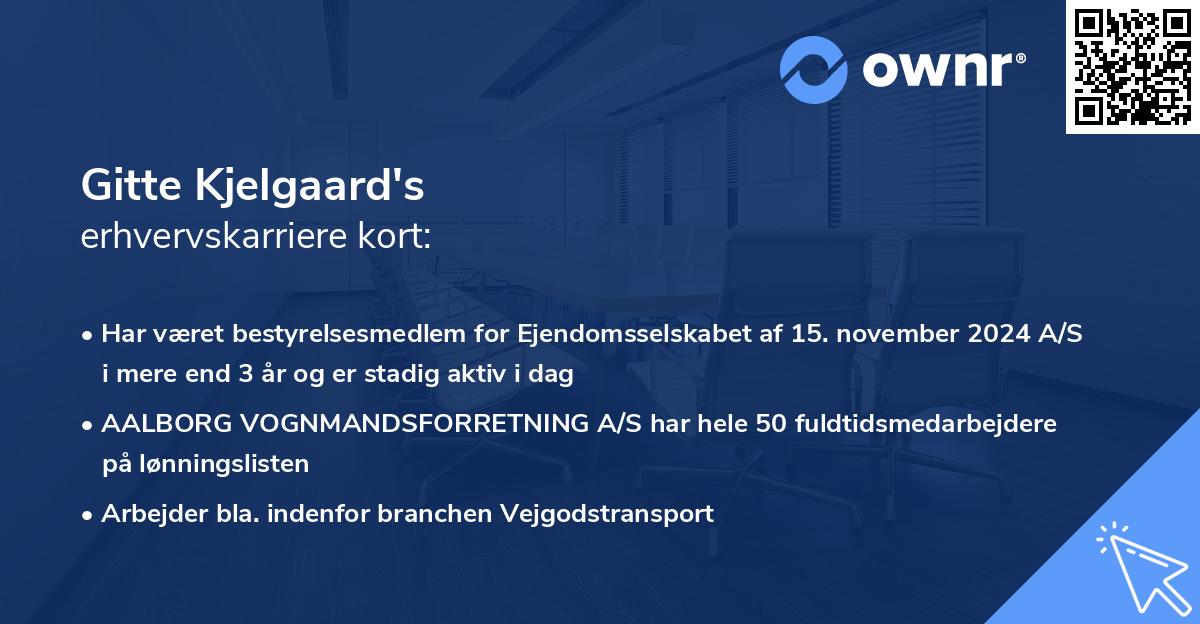 ownr®

Gitte Kjelgaard's
erhvervskarriere kort:

• Har været bestyrelsesmedlem for Ejendomsselskabet af 15. november 2024 A/S i mere end 3 år og er stadig aktiv i dag

• AALBORG VOGNMANDSFORRETNING A/S har hele 50 fuldtidsmedarbejdere på lønningslisten

• Arbejder bla. indenfor branchen Vejgodstransport